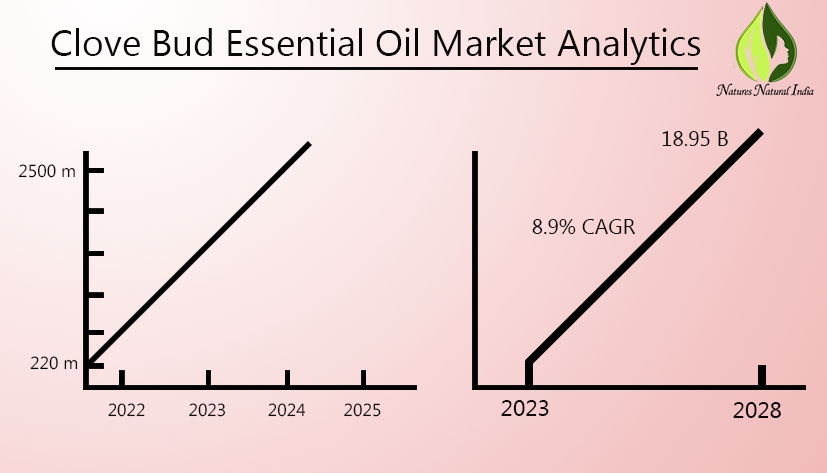 Clove Bud Essential Oil Market Analytics

Natures Natural India

2500 m

220 m

2022

2023

2024

2025

18.95 B

8.9% CAGR

2023

2028